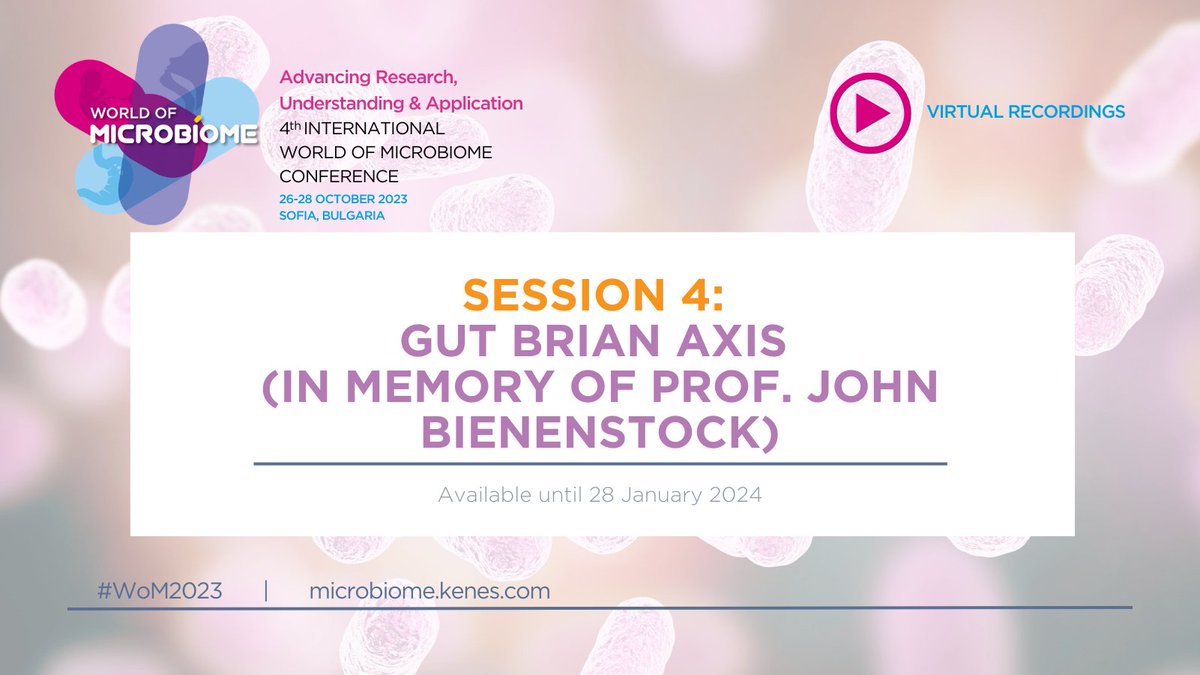 WORLD OF MICROBIOME

Advancing Research, Understanding & Application
4th INTERNATIONAL WORLD OF MICROBIOME CONFERENCE
26-28 OCTOBER 2023
SOFIA, BULGARIA

VIRTUAL RECORDINGS

SESSION 4:
GUT BRIAN AXIS (IN MEMORY OF PROF. JOHN BIENENSTOCK)

Available until 28 January 2024

#WoM2023 | microbiome.kenes.com